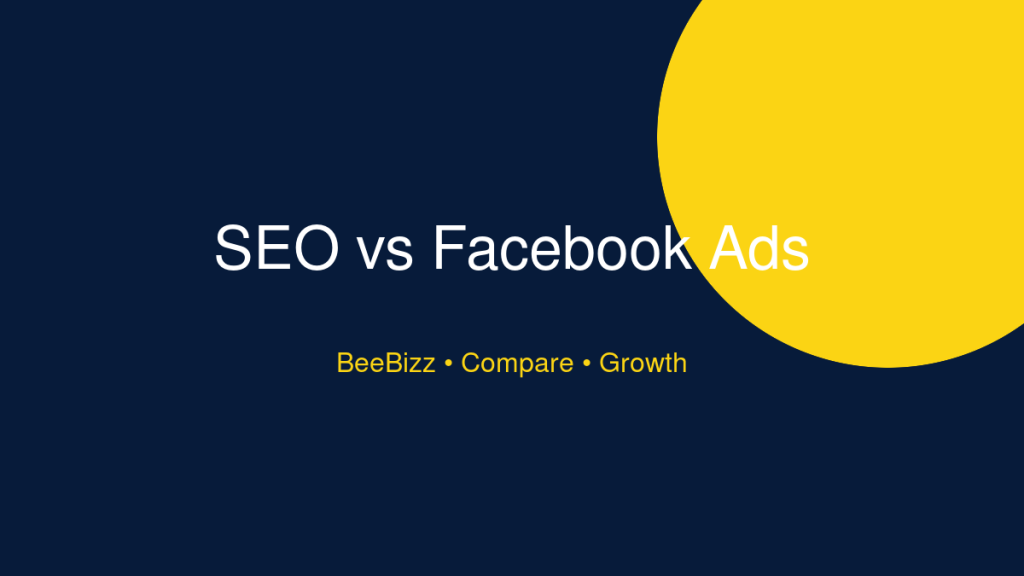 SEO vs Facebook Ads

BeeBizz • Compare • Growth